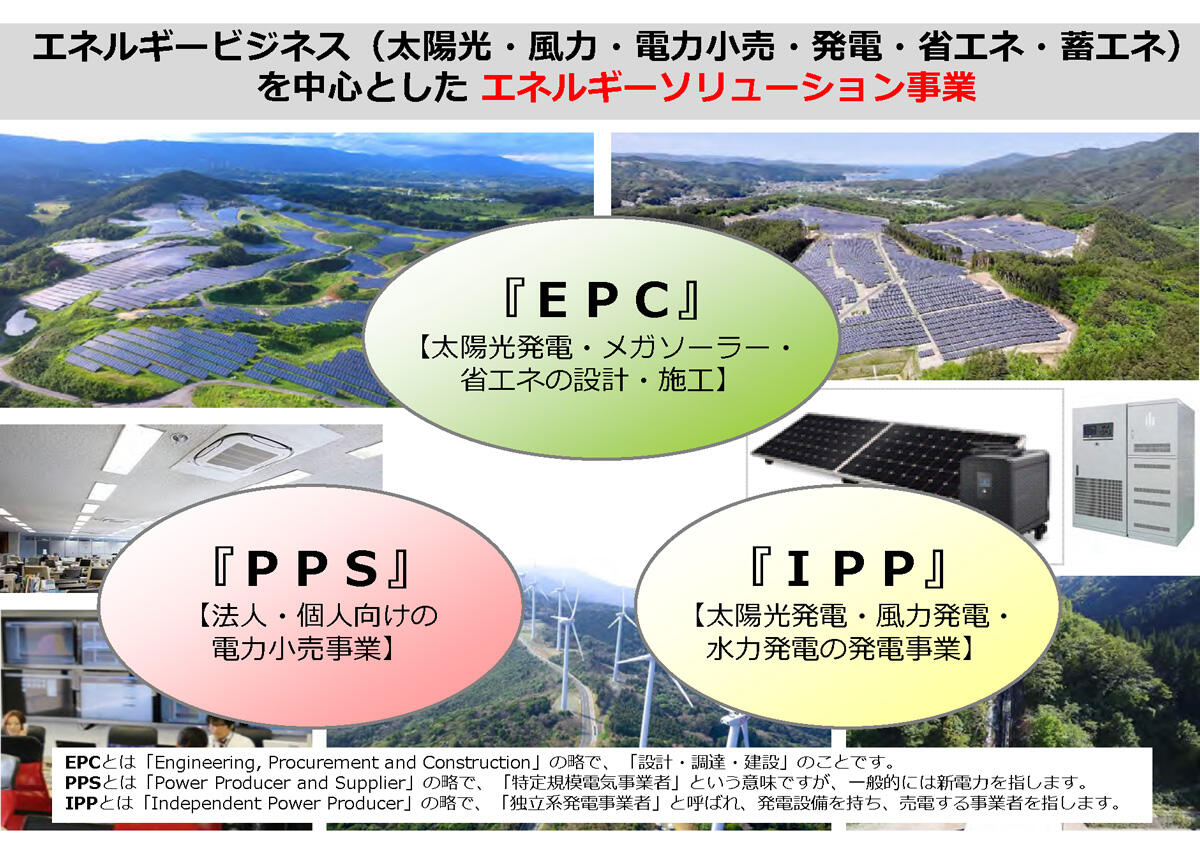 エネルギービジネス（太陽光・風力・電力小売・発電・省エネ・蓄エネ）を中心とした エネルギーソリューション事業

『ＥＰＣ』
【太陽光発電・メガソーラー・省エネの設計・施工】

『ＰＰＳ』
【法人・個人向けの電力小売事業】

『ＩＰＰ』
【太陽光発電・風力発電・水力発電の発電事業】

EPCとは「Engineering, Procurement and Construction」の略で、「設計・調達・建設」のことです。
PPSとは「Power Producer and Supplier」の略で、「特定規模電気事業者」という意味ですが、一般的には新電力を指します。
IPPとは「Independent Power Producer」の略で、「独立系発電事業者」と呼ばれ、発電設備を持ち、売電する事業者を指します。